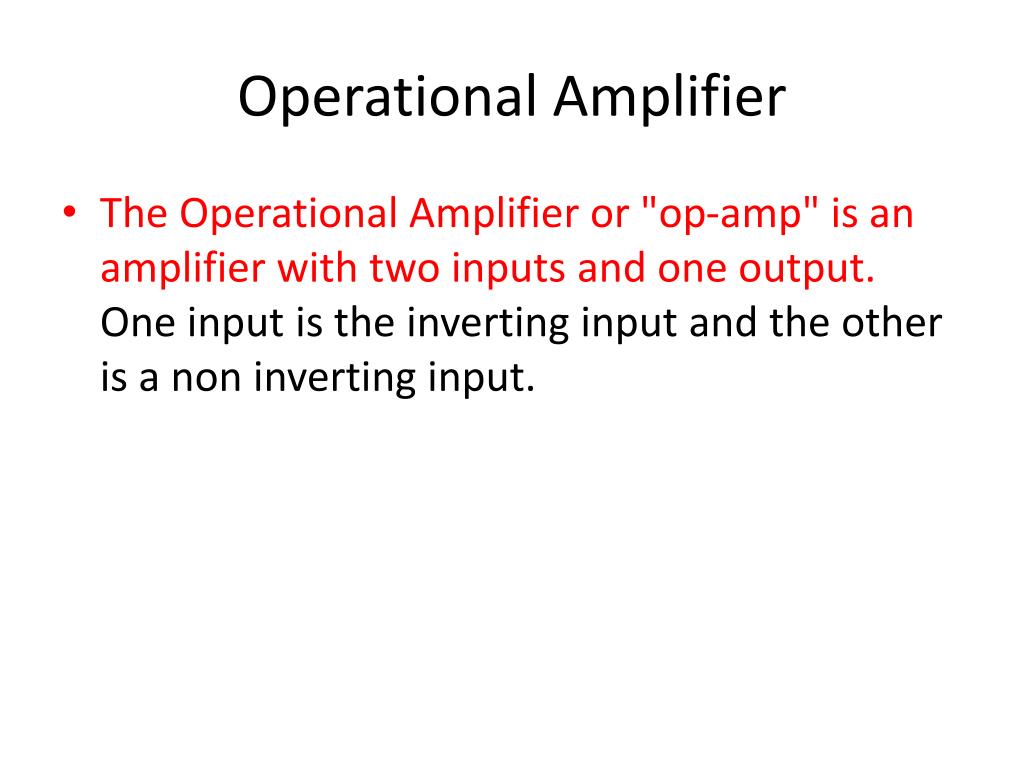 Operational Amplifier

• The Operational Amplifier or "op-amp" is an amplifier with two inputs and one output. One input is the inverting input and the other is a non inverting input.